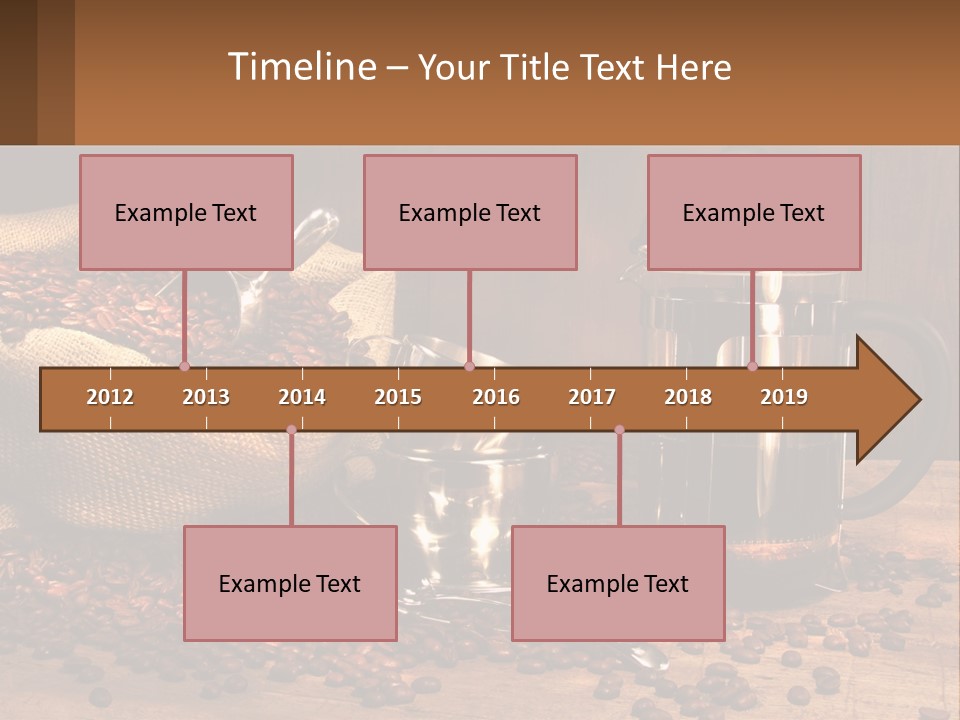 Timeline – Your Title Text Here

Example Text

Example Text

Example Text

2012 2013 2014 2015 2016 2017 2018 2019

Example Text

Example Text